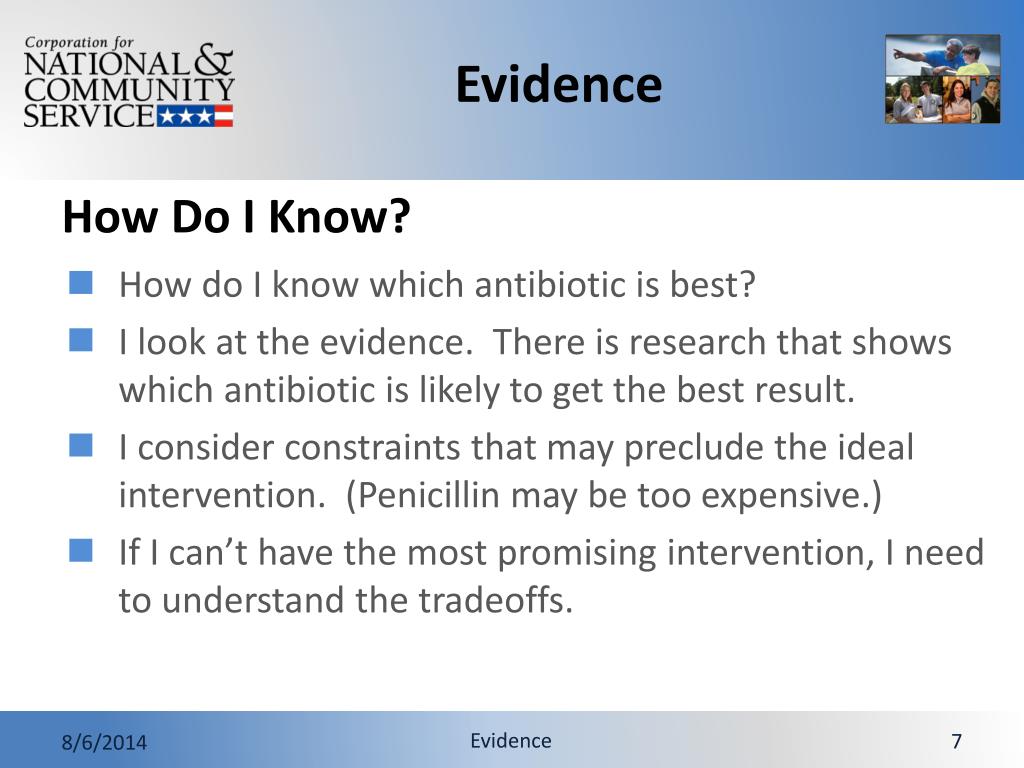 Corporation for
NATIONAL & COMMUNITY SERVICE

Evidence

How Do I Know?

How do I know which antibiotic is best?

I look at the evidence. There is research that shows which antibiotic is likely to get the best result.

I consider constraints that may preclude the ideal intervention. (Penicillin may be too expensive.)

If I can't have the most promising intervention, I need to understand the tradeoffs.

8/6/2014

Evidence

7